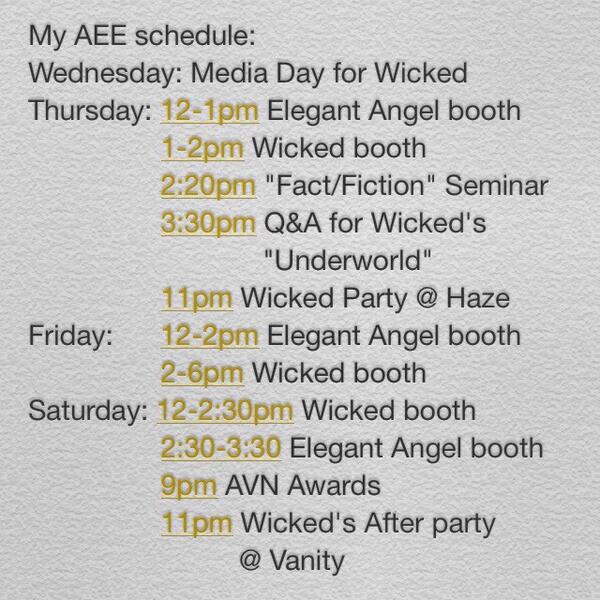 My AEE schedule:
Wednesday: Media Day for Wicked
Thursday: 12-1pm Elegant Angel booth
1-2pm Wicked booth
2:20pm "Fact/Fiction" Seminar
3:30pm Q&A for Wicked's "Underworld"
11pm Wicked Party @ Haze
Friday: 12-2pm Elegant Angel booth
2-6pm Wicked booth
Saturday: 12-2:30pm Wicked booth
2:30-3:30 Elegant Angel booth
9pm AVN Awards
11pm Wicked's After party @ Vanity